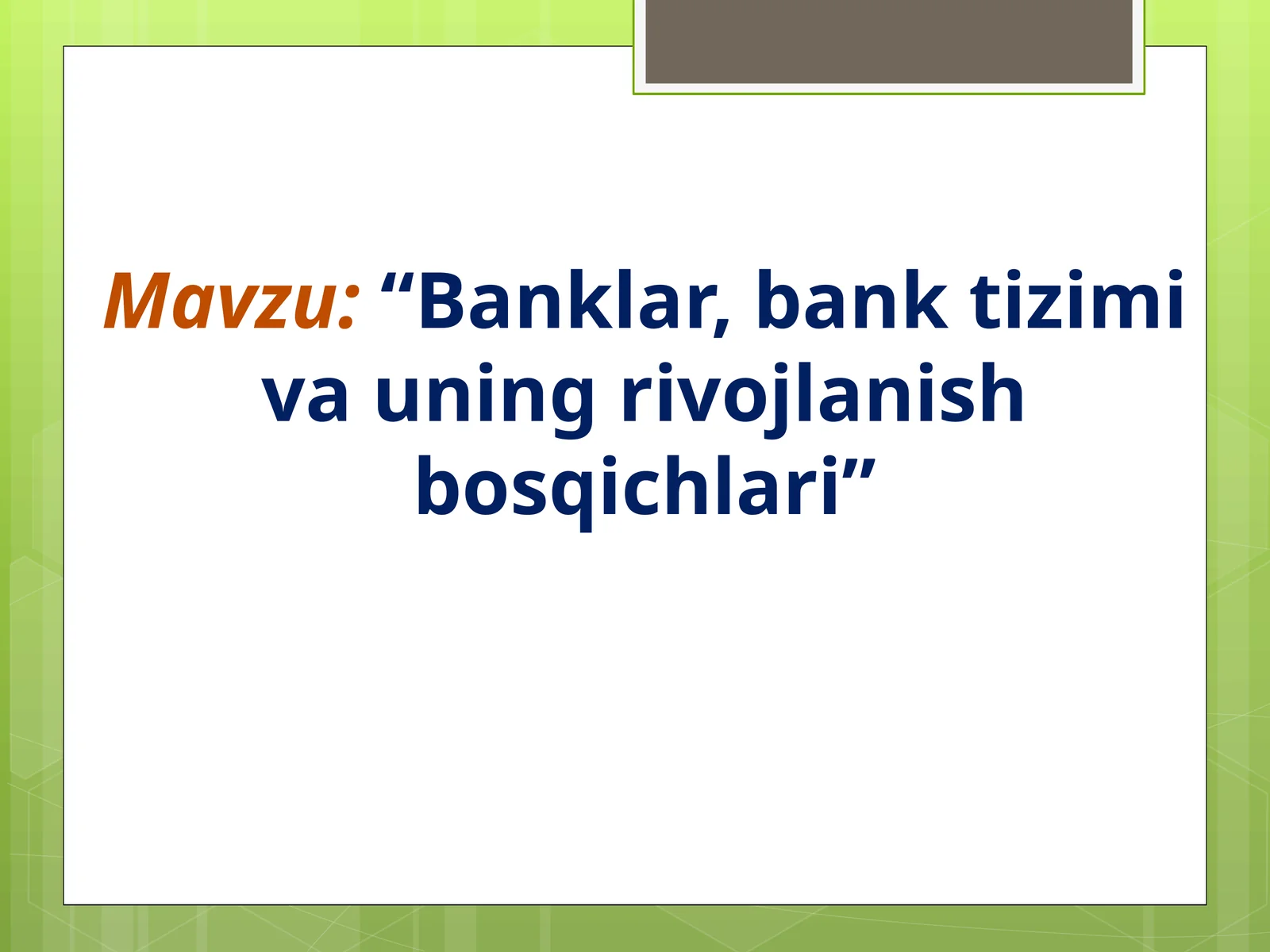 Mavzu: “Banklar, bank tizimi va uning rivojlanish bosqichlari”